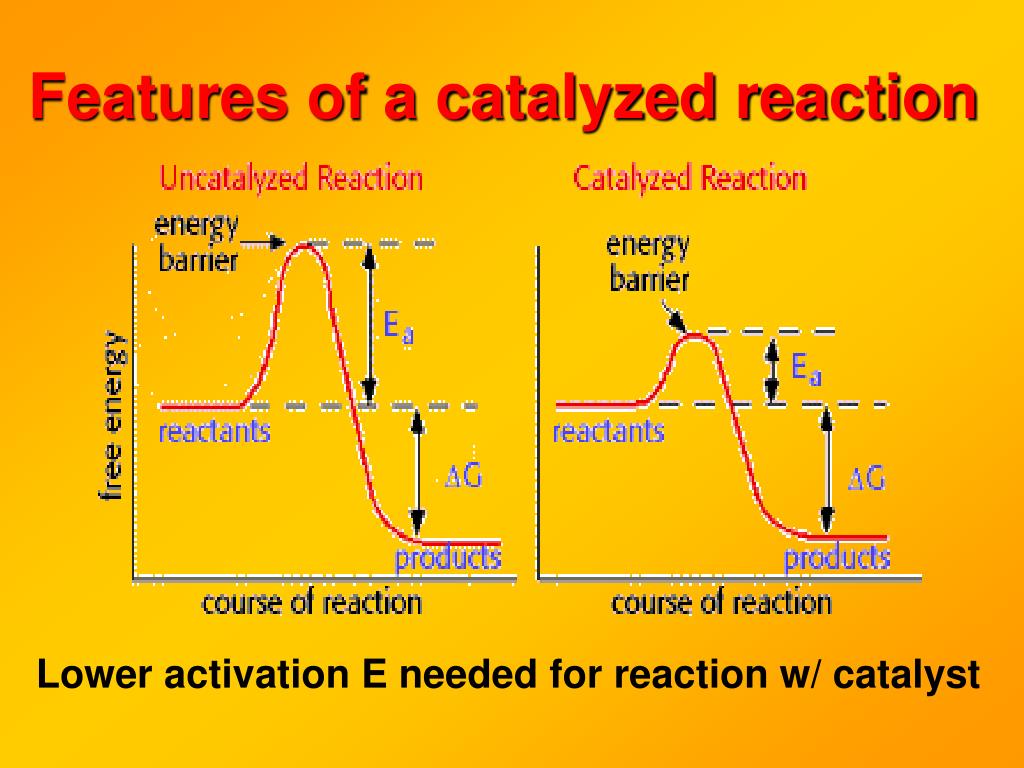 Features of a catalyzed reaction

Uncatalyzed Reaction

energy barrier

$E_a$

free energy

reactants

$\Delta G$

products

course of reaction

Catalyzed Reaction

energy barrier

$E_a$

reactants

$\Delta G$

products

course of reaction

Lower activation E needed for reaction w/ catalyst